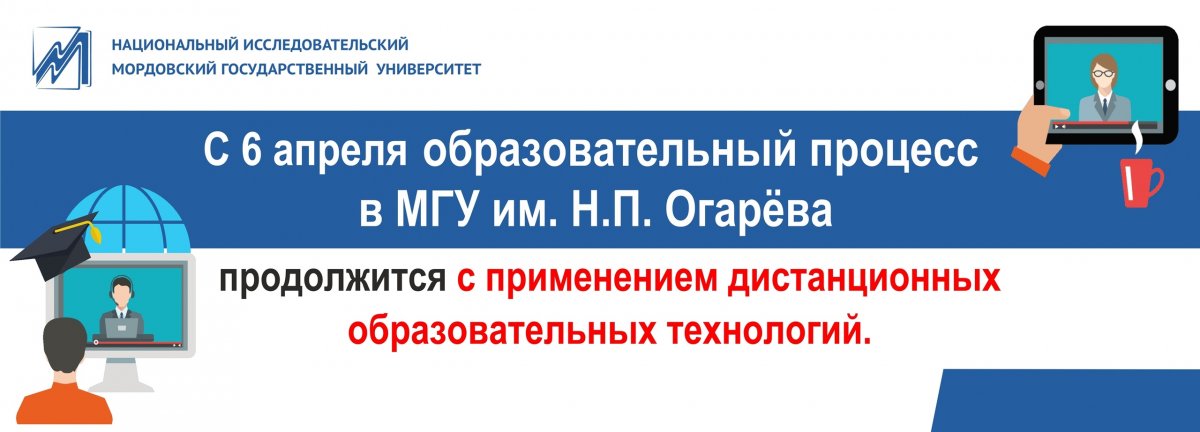 НАЦИОНАЛЬНЫЙ ИССЛЕДОВАТЕЛЬСКИЙ
МОРДОВСКИЙ ГОСУДАРСТВЕННЫЙ УНИВЕРСИТЕТ

С 6 апреля образовательный процесс в МГУ им. Н.П. Огарёва

продолжится с применением дистанционных образовательных технологий.